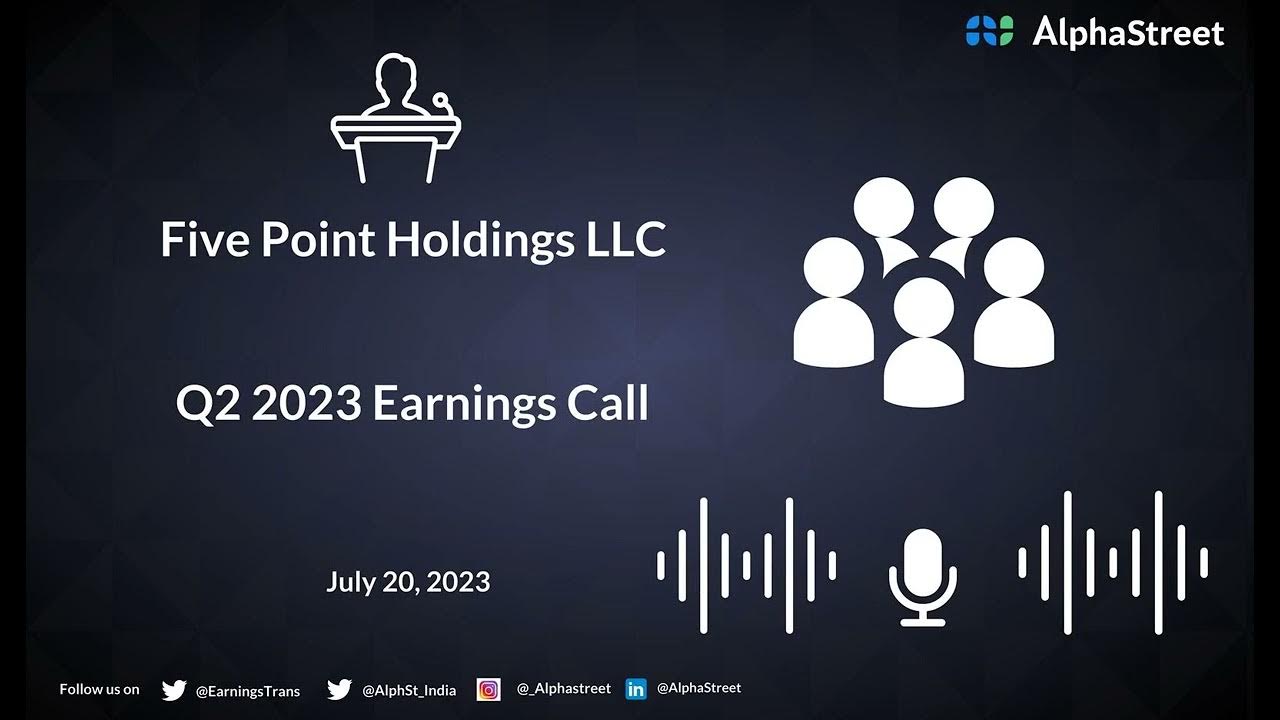 AlphaStreet

Five Point Holdings LLC

Q2 2023 Earnings Call

July 20, 2023

Follow us on @EarningsTrans @AlphSt_India @_Alphastreet @AlphaStreet